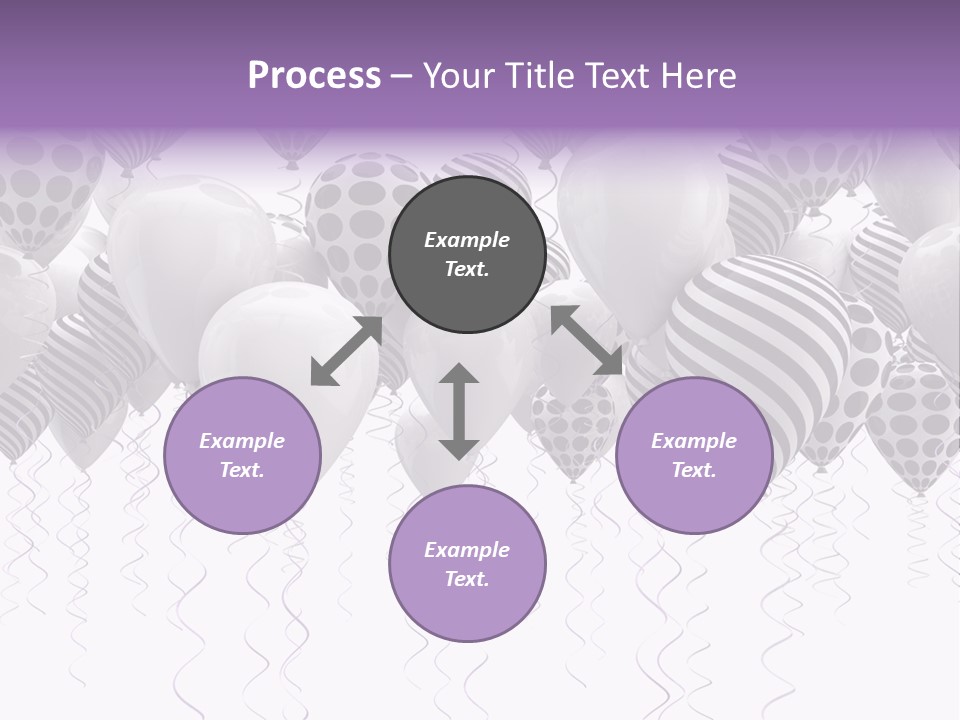 Process – Your Title Text Here

Example Text.

Example Text.

Example Text.

Example Text.